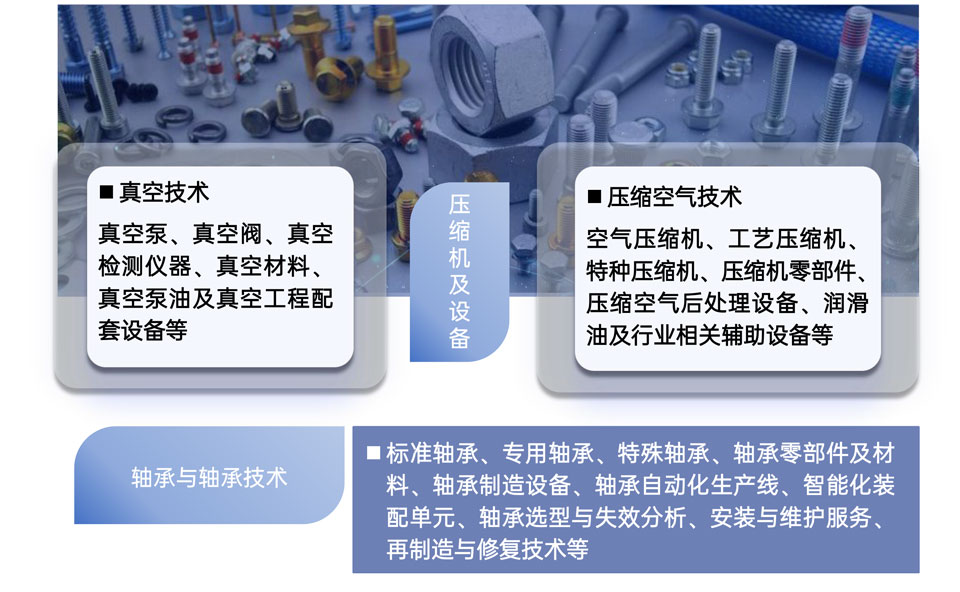 ■ 真空技术

真空泵、真空阀、真空检测仪器、真空材料、真空泵油及真空工程配套设备等

压缩机及设备

■ 压缩空气技术

空气压缩机、工艺压缩机、特种压缩机、压缩机零部件、压缩空气后处理设备、润滑油及行业相关辅助设备等

轴承与轴承技术

■ 标准轴承、专用轴承、特殊轴承、轴承零部件及材料、轴承制造设备、轴承自动化生产线、智能化装配单元、轴承选型与失效分析、安装与维护服务、再制造与修复技术等